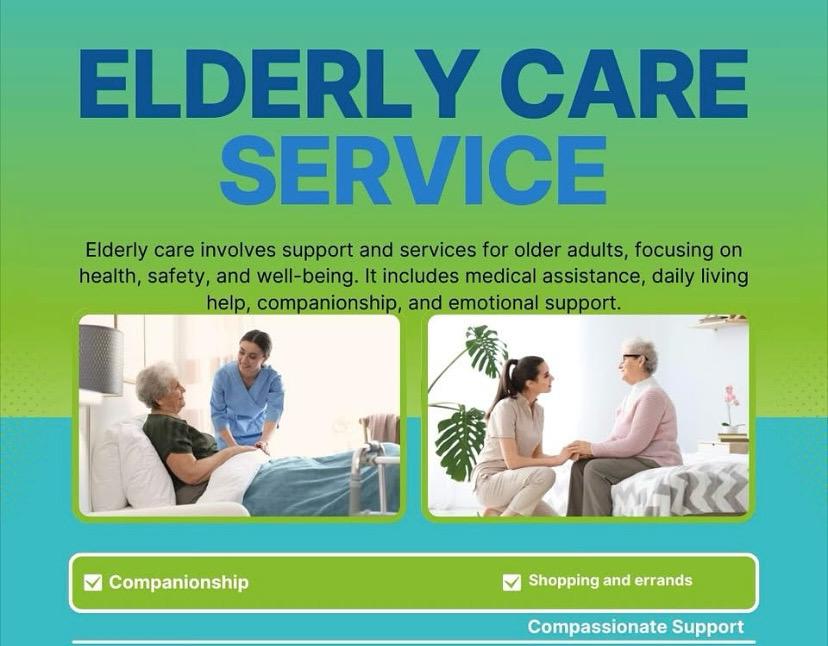 ELDERLY CARE SERVICE

Elderly care involves support and services for older adults, focusing on health, safety, and well-being. It includes medical assistance, daily living help, companionship, and emotional support.

Companionship

Shopping and errands

Compassionate Support